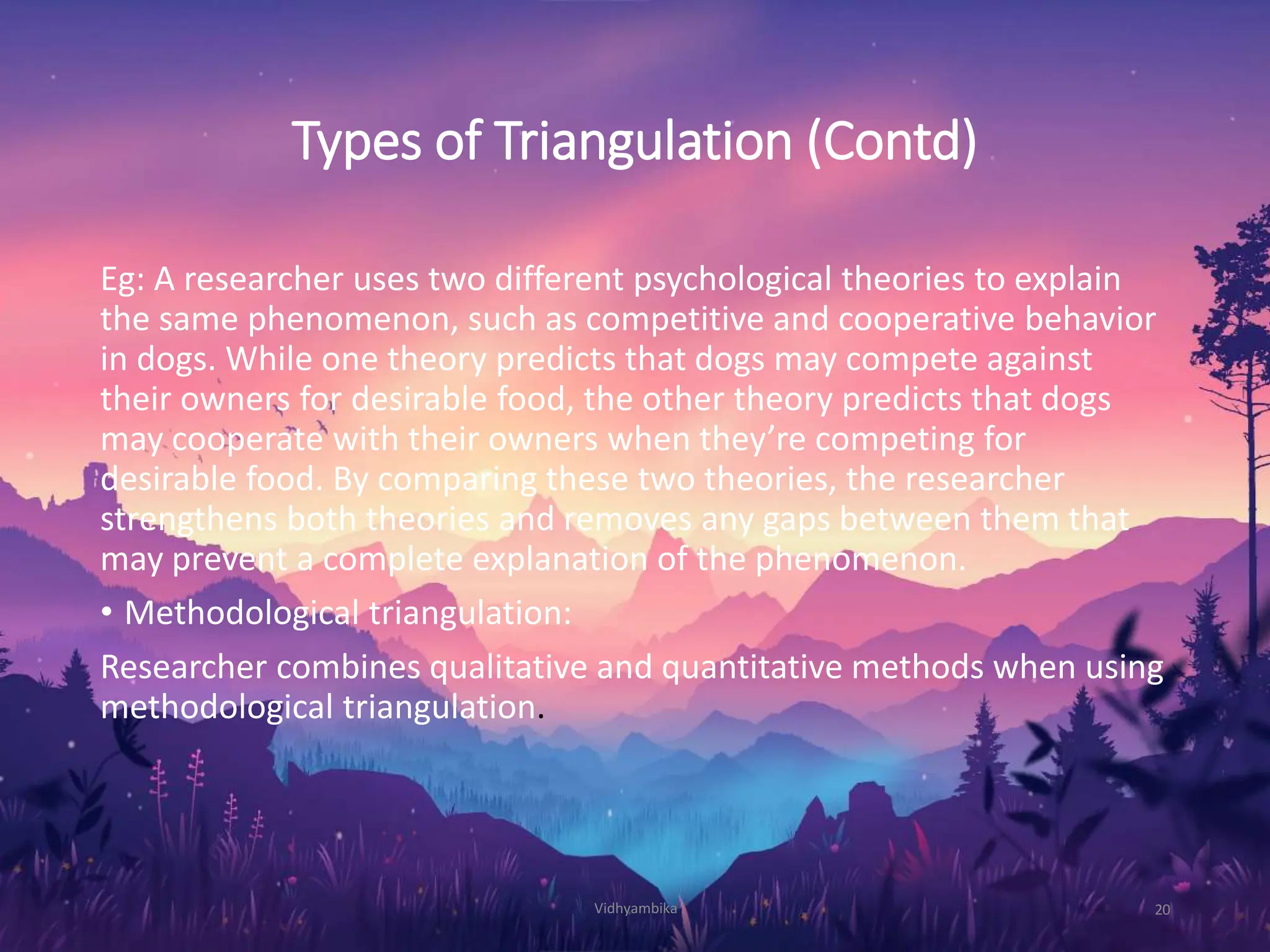 Types of Triangulation (Contd)

Eg: A researcher uses two different psychological theories to explain the same phenomenon, such as competitive and cooperative behavior in dogs. While one theory predicts that dogs may compete against their owners for desirable food, the other theory predicts that dogs may cooperate with their owners when they’re competing for desirable food. By comparing these two theories, the researcher strengthens both theories and removes any gaps between them that may prevent a complete explanation of the phenomenon.

• Methodological triangulation:

Researcher combines qualitative and quantitative methods when using methodological triangulation.

Vidhyambika

20